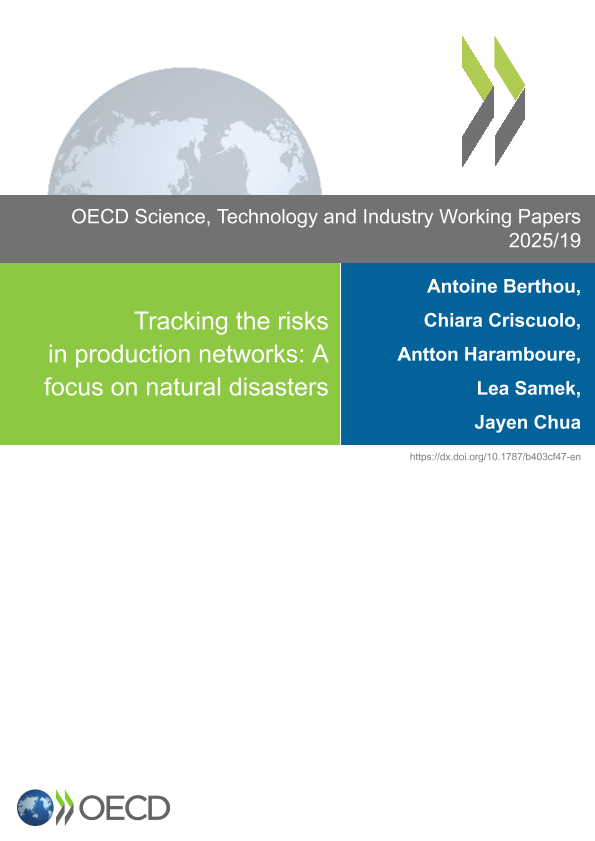 OECD Science, Technology and Industry Working Papers
2025/19

Tracking the risks in production networks: A focus on natural disasters

Antoine Berthou,
Chiara Criscuolo,
Antton Haramboure,
Lea Samek,
Jayen Chua

https://dx.doi.org/10.1787/b403cf47-en

OECD